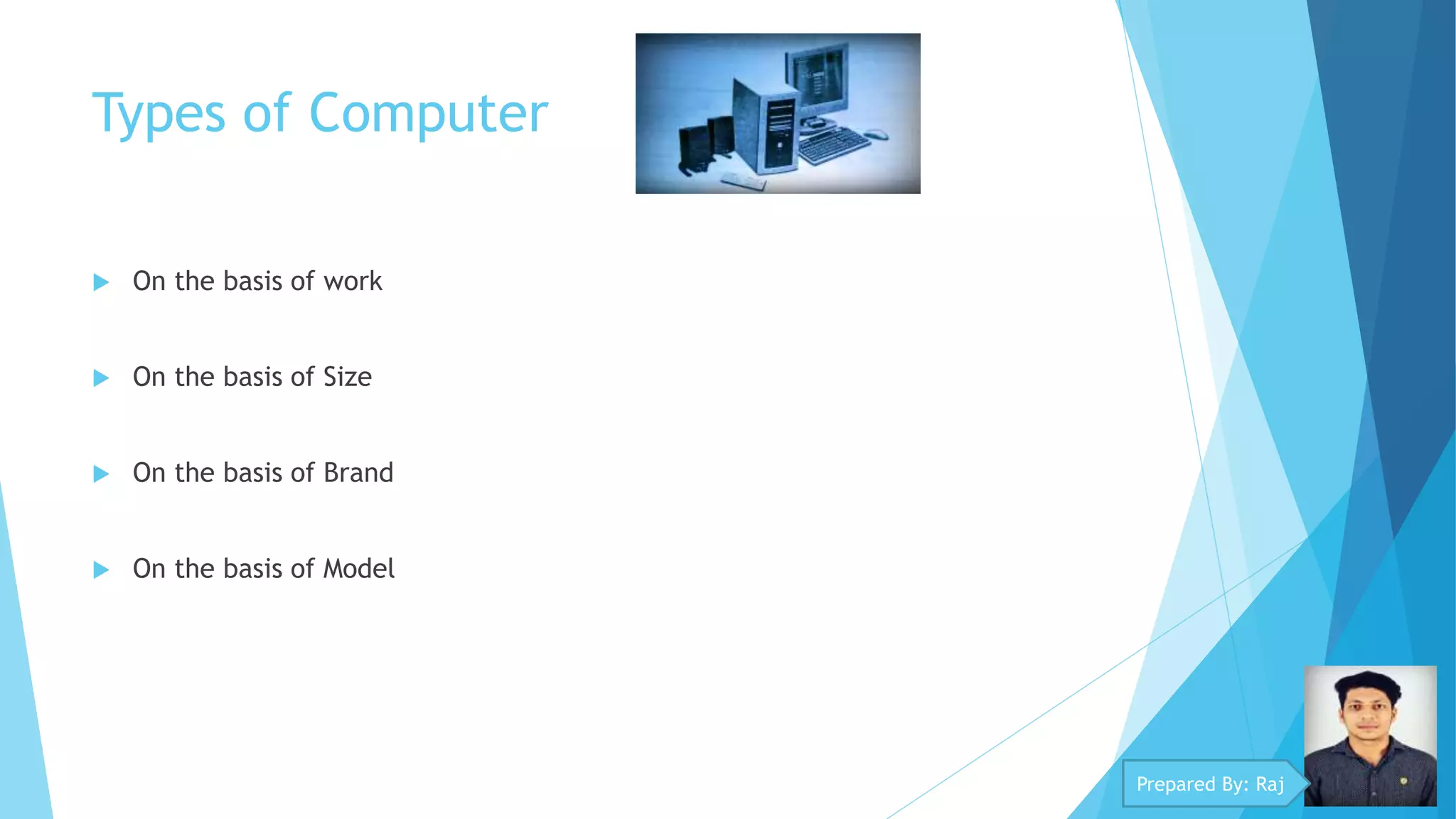 Types of Computer

On the basis of work

On the basis of Size

On the basis of Brand

On the basis of Model

Prepared By: Raj